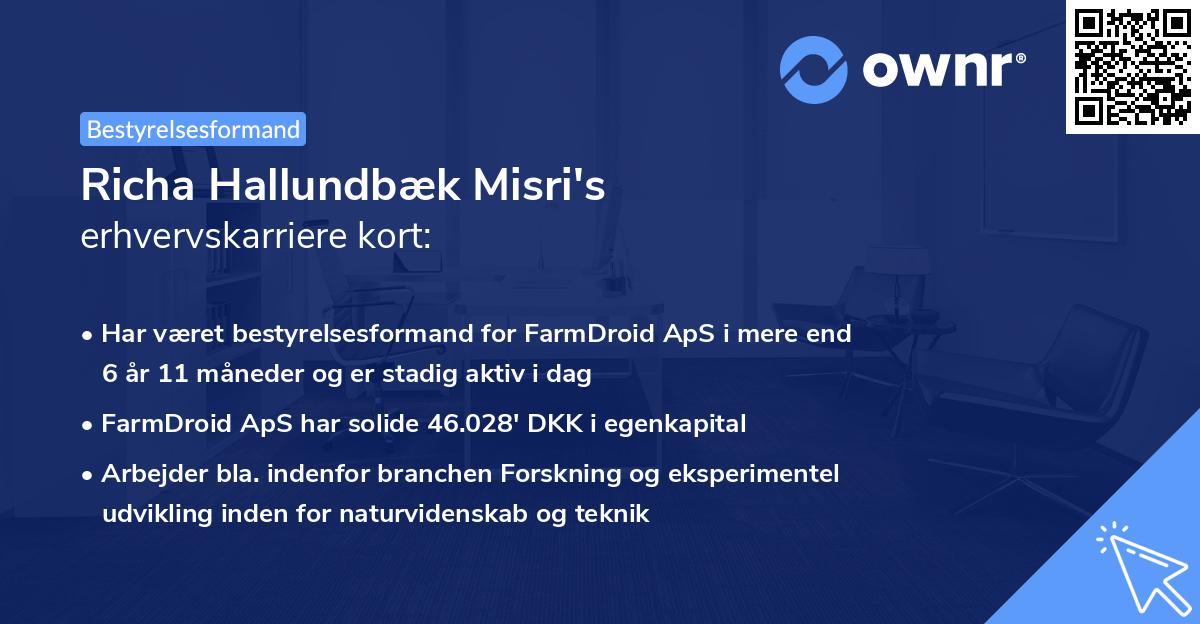 ownr®

Bestyrelsesformand

Richa Hallundbæk Misri's erhvervskarriere kort:

• Har været bestyrelsesformand for FarmDroid ApS i mere end 6 år 11 måneder og er stadig aktiv i dag

• FarmDroid ApS har solide 46.028' DKK i egenkapital

• Arbejder bla. indenfor branchen Forskning og eksperimentel udvikling inden for naturvidenskab og teknik